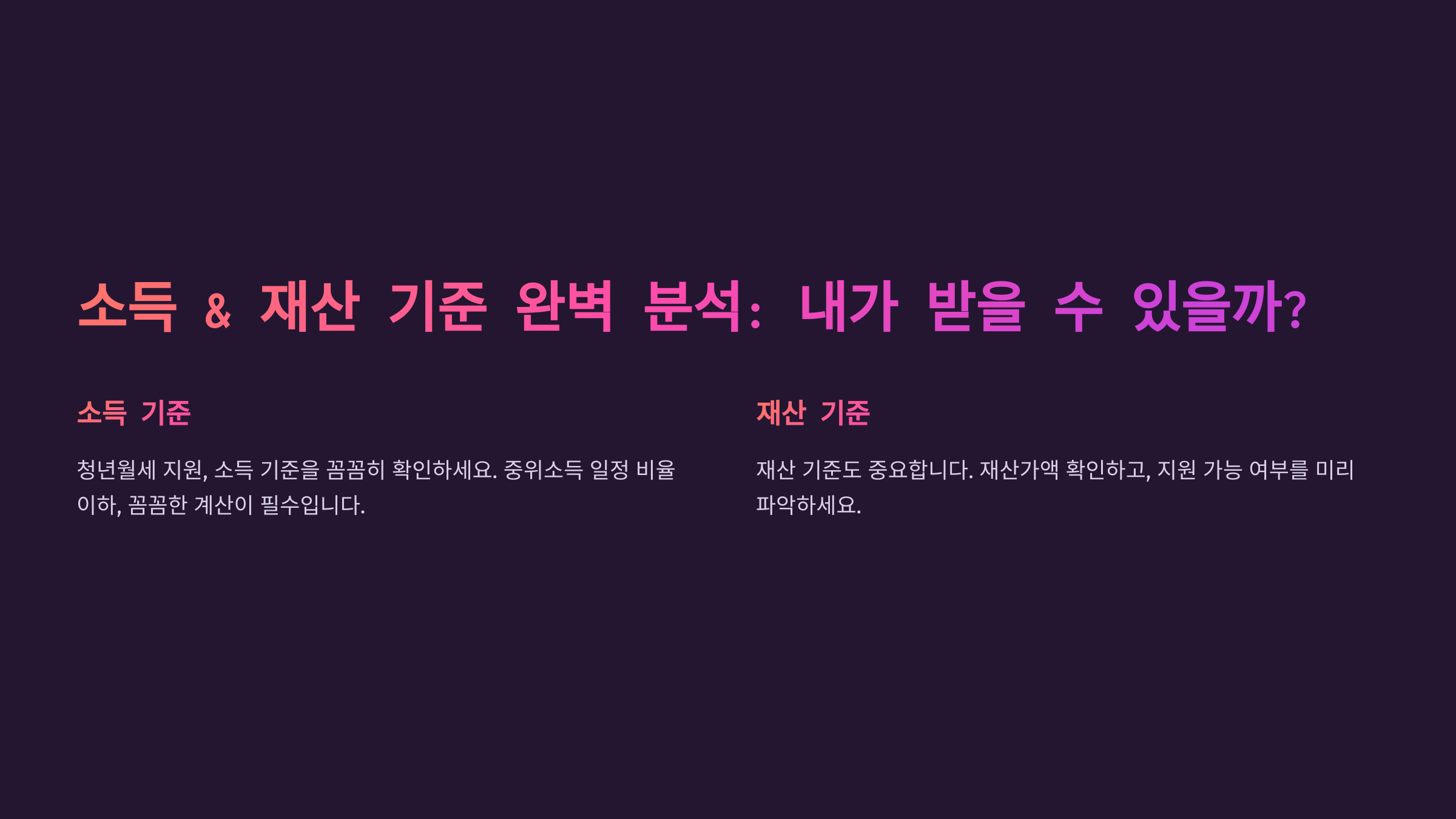 소득 & 재산 기준 완벽 분석: 내가 받을 수 있을까?

소득 기준

청년월세 지원, 소득 기준을 꼼꼼히 확인하세요. 중위소득 일정 비율 이하, 꼼꼼한 계산이 필수입니다.

재산 기준

재산 기준도 중요합니다. 재산가액 확인하고, 지원 가능 여부를 미리 파악하세요.